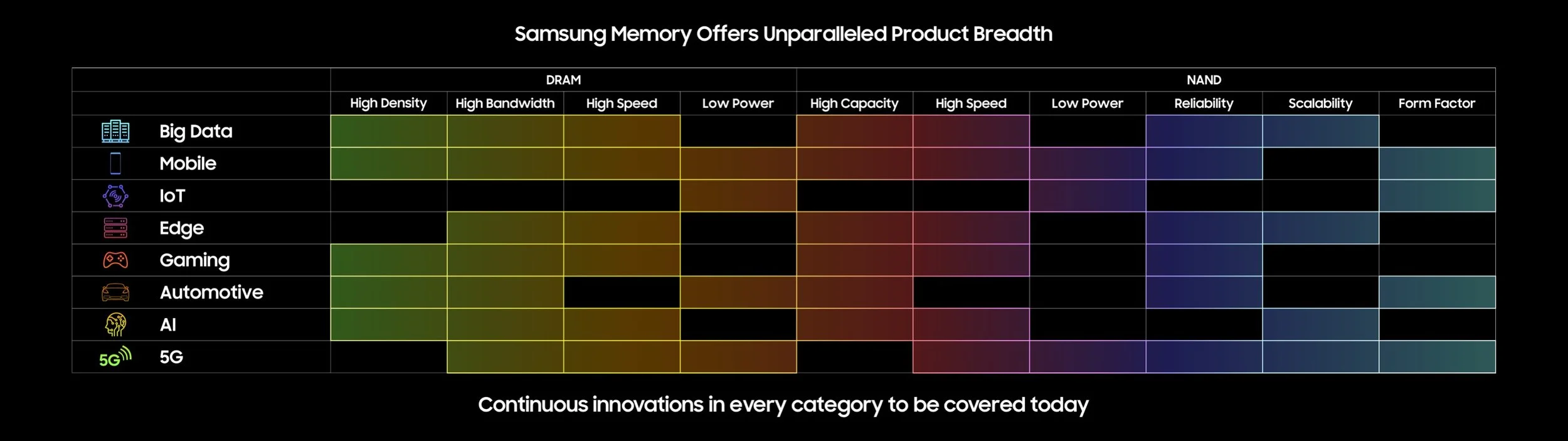 Samsung Memory Offers Unparalleled Product Breadth

| | DRAM | | | | NAND | | | | | |
|---|---|---|---|---|---|---|---|---|---|---|
| | High Density | High Bandwidth | High Speed | Low Power | High Capacity | High Speed | Low Power | Reliability | Scalability | Form Factor |
| Big Data | | | | | | | | | | |
| Mobile | | | | | | | | | | |
| IoT | | | | | | | | | | |
| Edge | | | | | | | | | | |
| Gaming | | | | | | | | | | |
| Automotive | | | | | | | | | | |
| AI | | | | | | | | | | |
| 5G 5G | | | | | | | | | | |

Continuous innovations in every category to be covered today